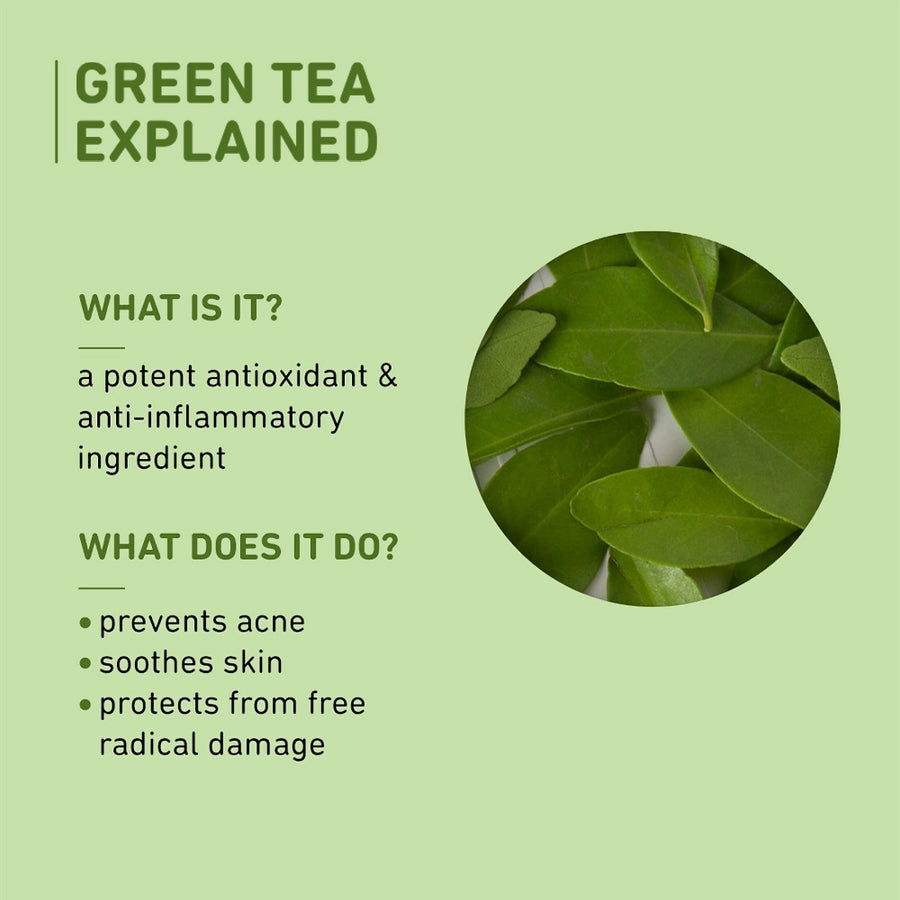 GREEN TEA EXPLAINED

WHAT IS IT?

a potent antioxidant & anti-inflammatory ingredient

WHAT DOES IT DO?

• prevents acne
• soothes skin
• protects from free radical damage